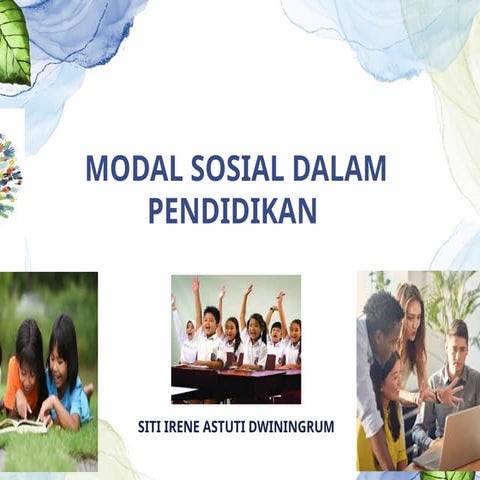 MODAL SOSIAL DALAM PENDIDIKAN

SITI IRENE ASTUTI DWININGRUM